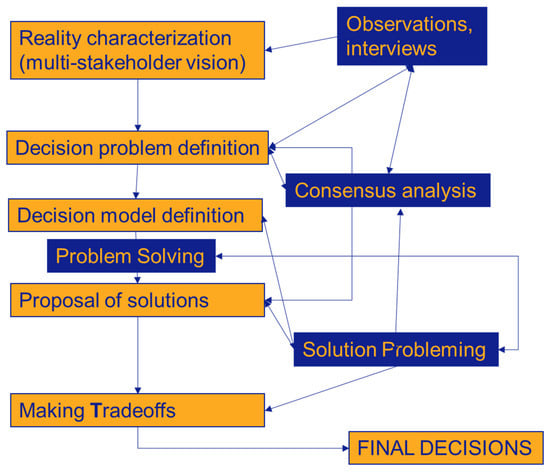 Reality characterization (multi-stakeholder vision)

Observations, interviews

Decision problem definition

Consensus analysis

Decision model definition

Problem Solving

Proposal of solutions

Solution Probleming

Making Tradeoffs

FINAL DECISIONS